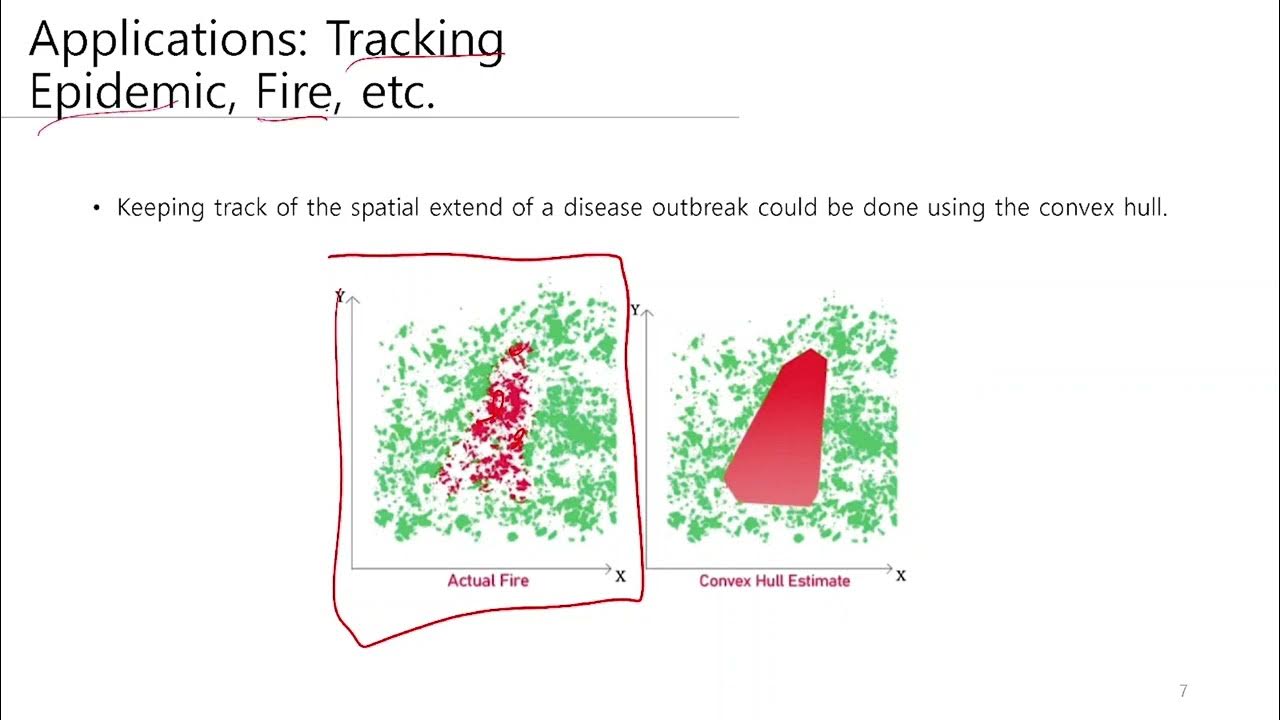 Applications: Tracking Epidemic, Fire, etc.

• Keeping track of the spatial extend of a disease outbreak could be done using the convex hull.

Y

X

Actual Fire

Y

X

Convex Hull Estimate

7